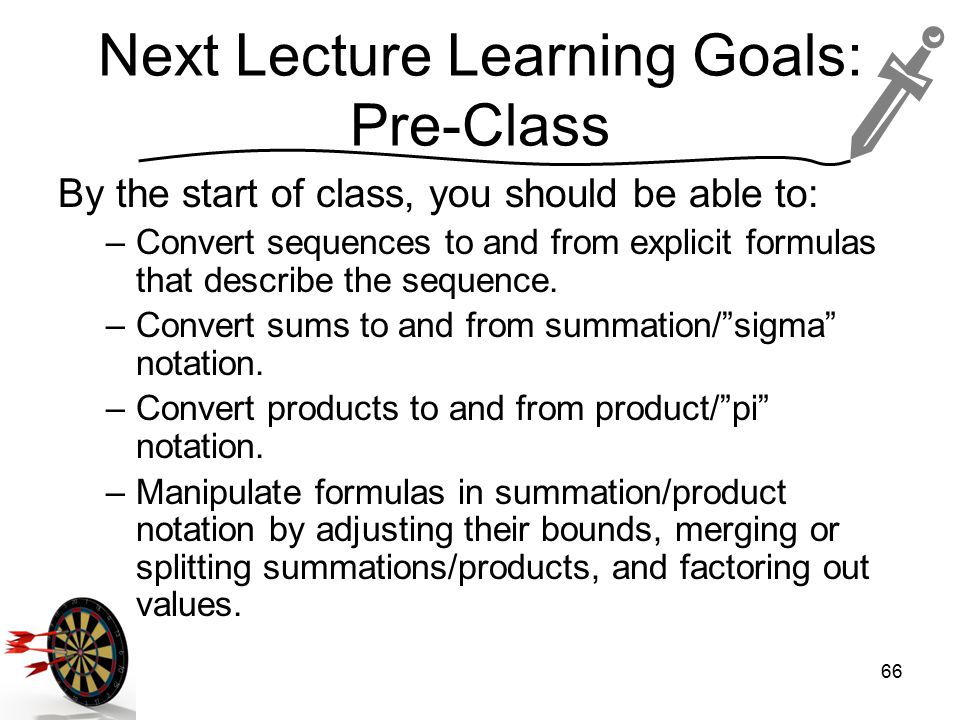 Next Lecture Learning Goals: Pre-Class

By the start of class, you should be able to:

– Convert sequences to and from explicit formulas that describe the sequence.

– Convert sums to and from summation/”sigma” notation.

– Convert products to and from product/”pi” notation.

– Manipulate formulas in summation/product notation by adjusting their bounds, merging or splitting summations/products, and factoring out values.

66